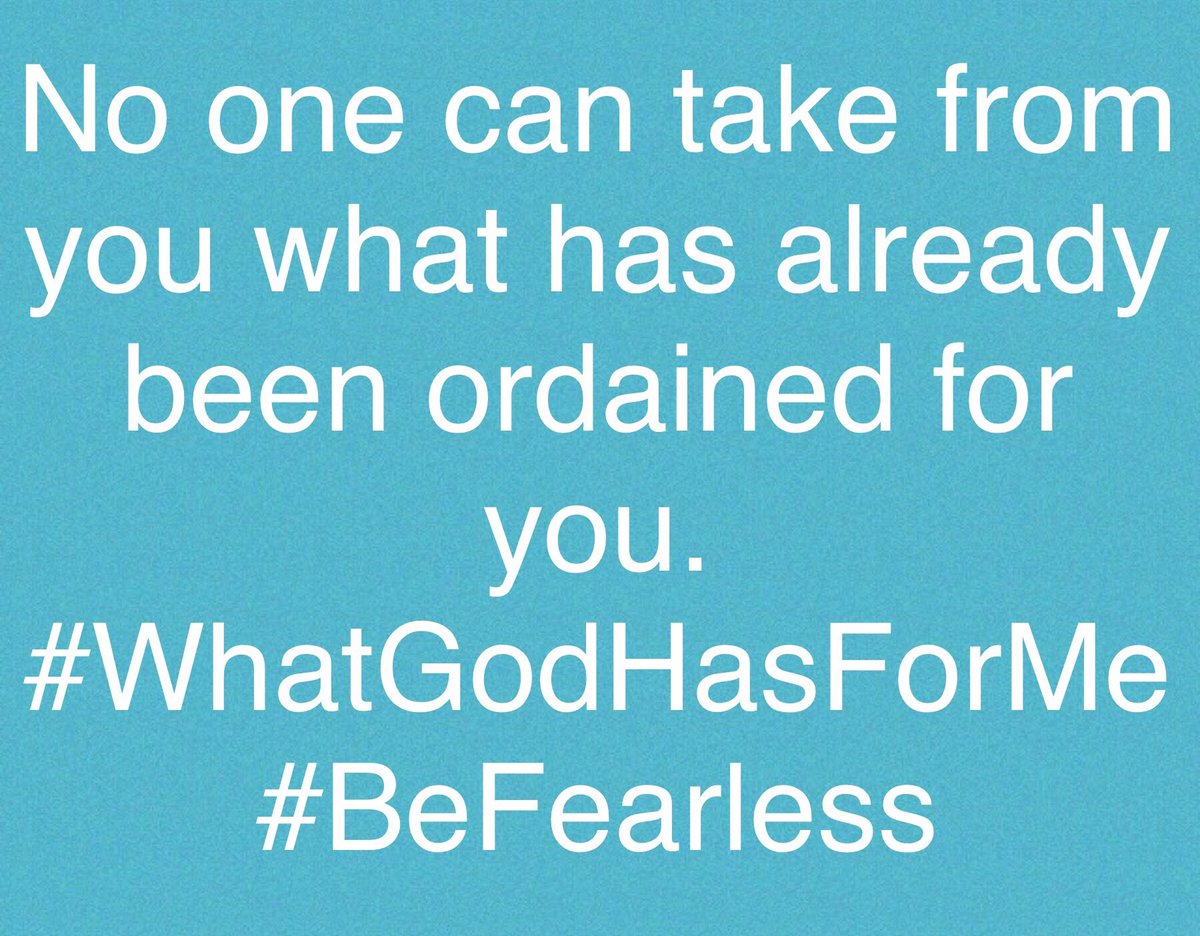 No one can take from you what has already been ordained for you.
#WhatGodHasForMe
#BeFearless